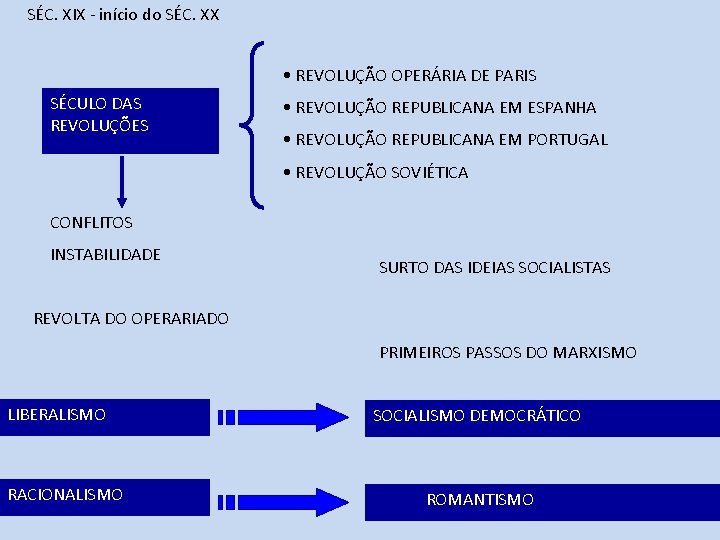 SÉC. XIX - início do SÉC. XX

SÉCULO DAS REVOLUÇÕES

• REVOLUÇÃO OPERÁRIA DE PARIS
• REVOLUÇÃO REPUBLICANA EM ESPANHA
• REVOLUÇÃO REPUBLICANA EM PORTUGAL
• REVOLUÇÃO SOVIÉTICA

CONFLITOS

INSTABILIDADE

SURTO DAS IDEIAS SOCIALISTAS

REVOLTA DO OPERARIADO

PRIMEIROS PASSOS DO MARXISMO

LIBERALISMO

SOCIALISMO DEMOCRÁTICO

RACIONALISMO

ROMANTISMO